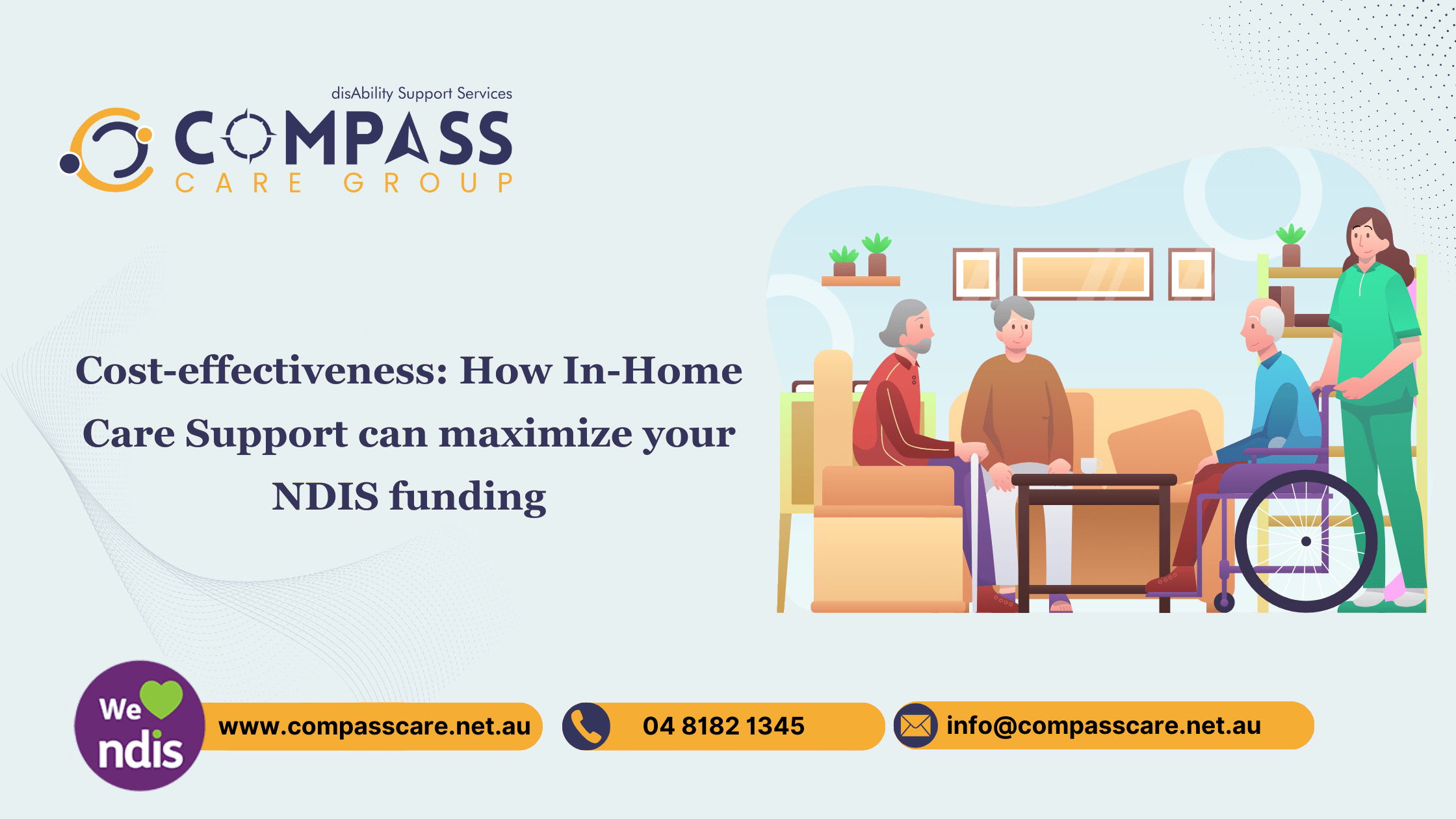 disAbility Support Services
COMPASS
CARE GROUP

Cost-effectiveness: How In-Home Care Support can maximize your NDIS funding

We ndis
www.compasscare.net.au
04 8182 1345
info@compasscare.net.au